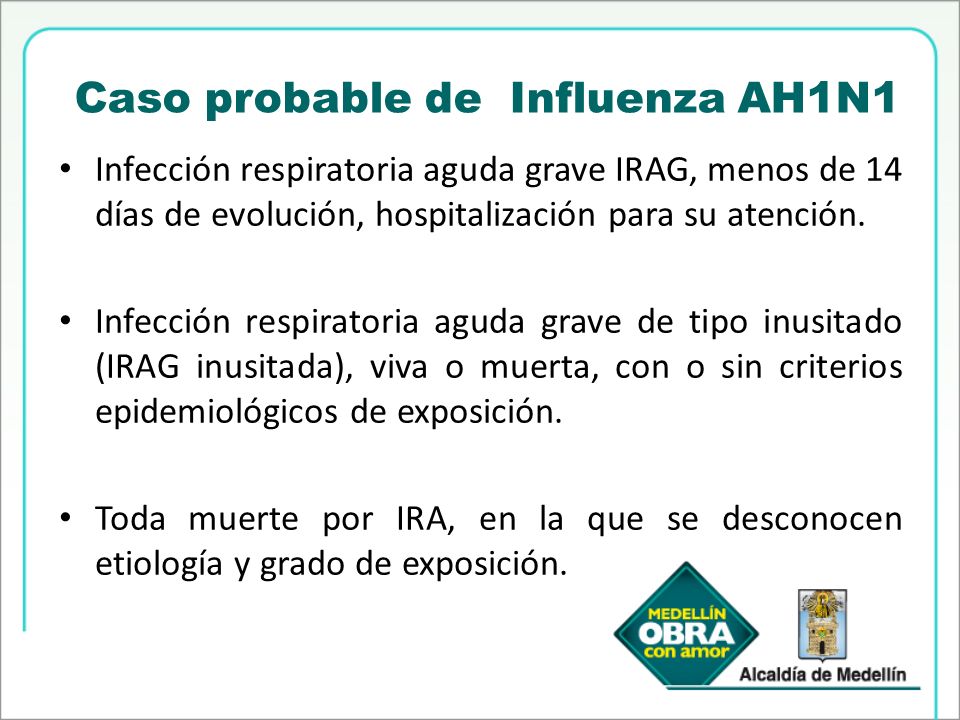 Caso probable de Influenza AH1N1

• Infección respiratoria aguda grave IRAG, menos de 14 días de evolución, hospitalización para su atención.

• Infección respiratoria aguda grave de tipo inusitado (IRAG inusitada), viva o muerta, con o sin criterios epidemiológicos de exposición.

• Toda muerte por IRA, en la que se desconocen etiología y grado de exposición.

MEDELLÍN OBRA con amor

Alcaldía de Medellín